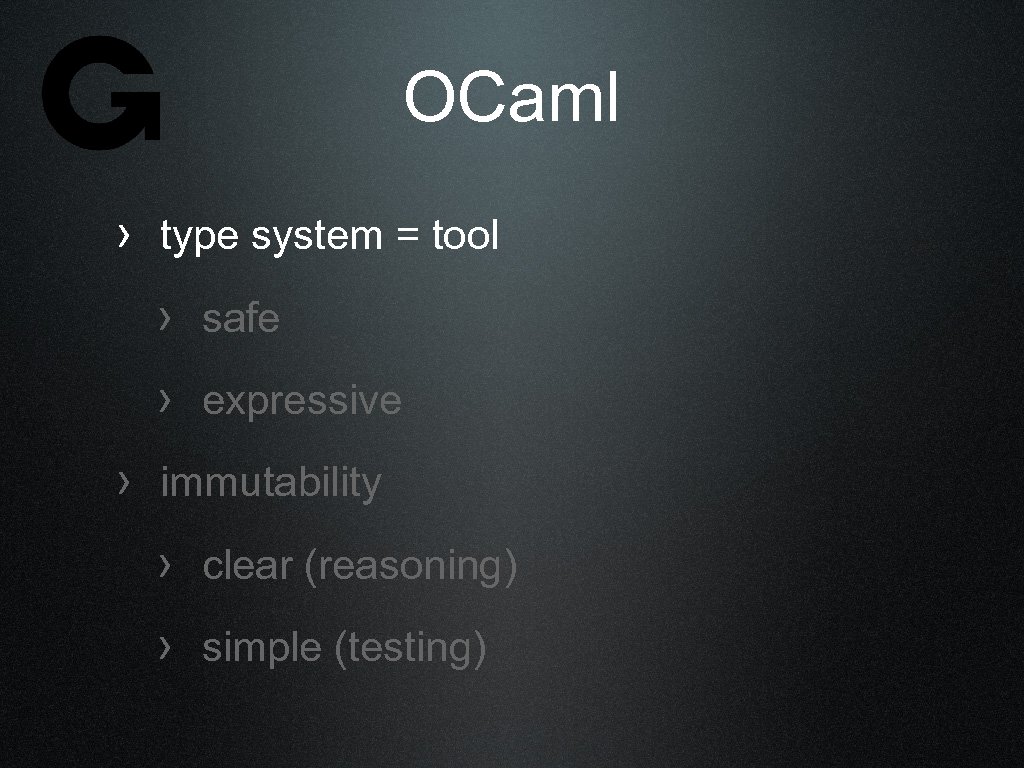 G

OCaml

› type system = tool

› safe

› expressive

› immutability

› clear (reasoning)

› simple (testing)